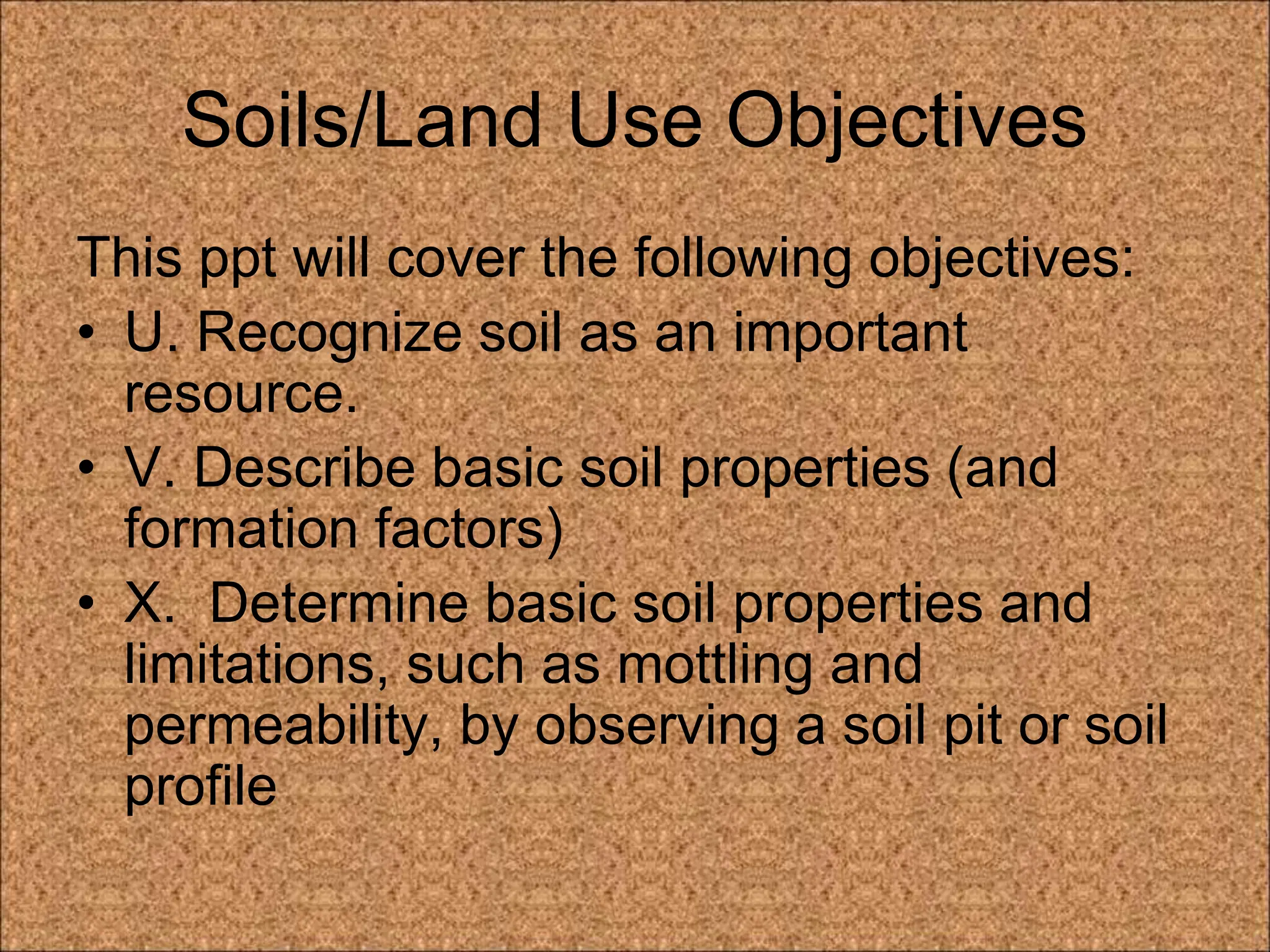 Soils/Land Use Objectives

This ppt will cover the following objectives:

• U. Recognize soil as an important resource.

• V. Describe basic soil properties (and formation factors)

• X. Determine basic soil properties and limitations, such as mottling and permeability, by observing a soil pit or soil profile